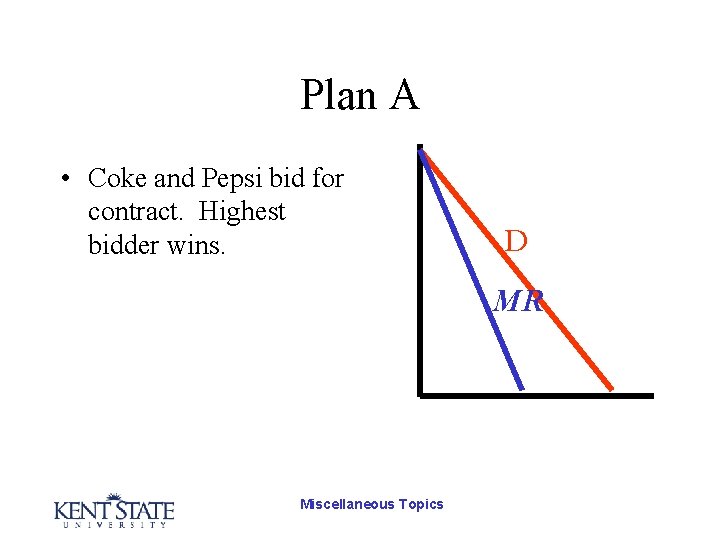 Plan A

• Coke and Pepsi bid for contract. Highest bidder wins.

D

MR

KENT STATE
UNIVERSITY

Miscellaneous Topics